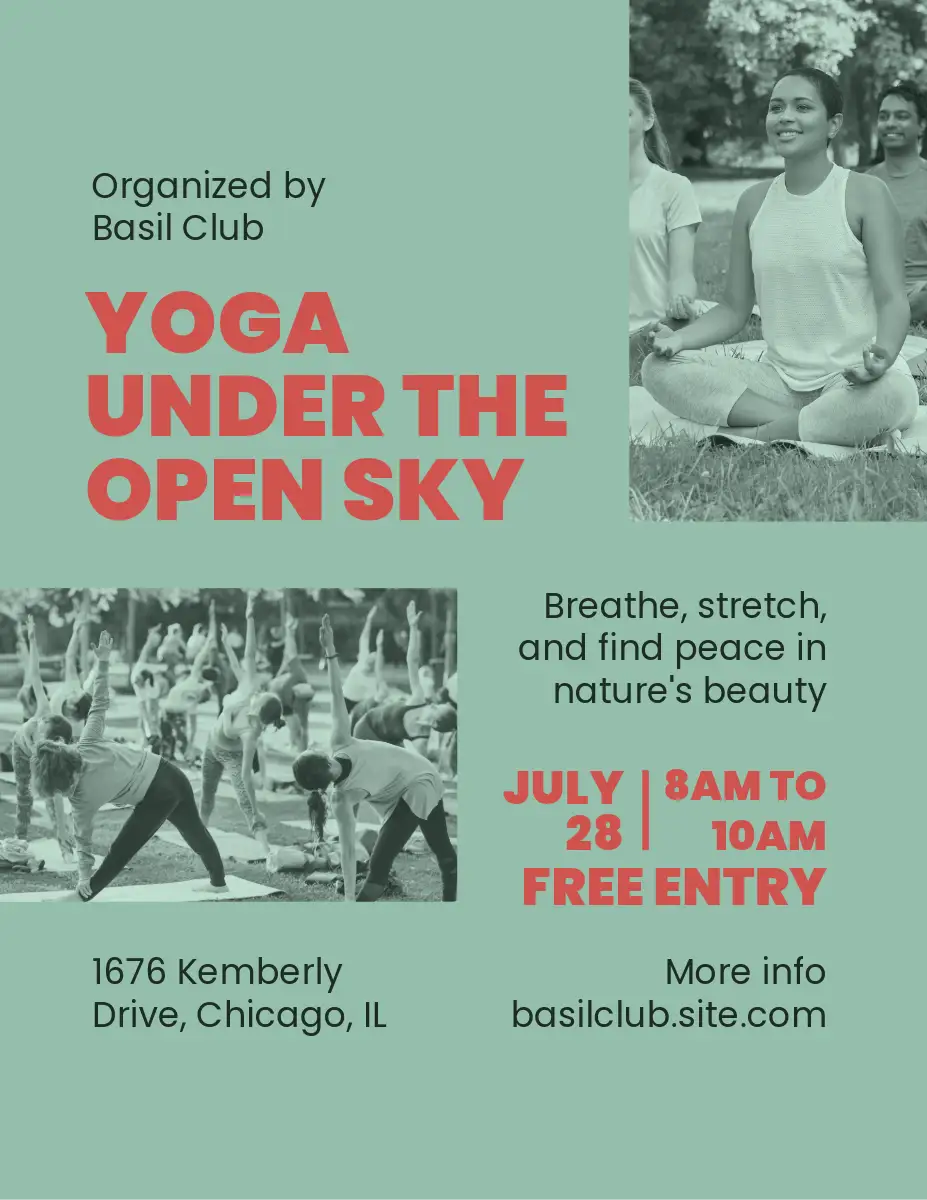 Organized by
Basil Club

YOGA
UNDER THE
OPEN SKY

Breathe, stretch, and find peace in nature's beauty

JULY 28 | 8AM TO 10AM
FREE ENTRY

1676 Kemberly Drive, Chicago, IL

More info
basilclub.site.com